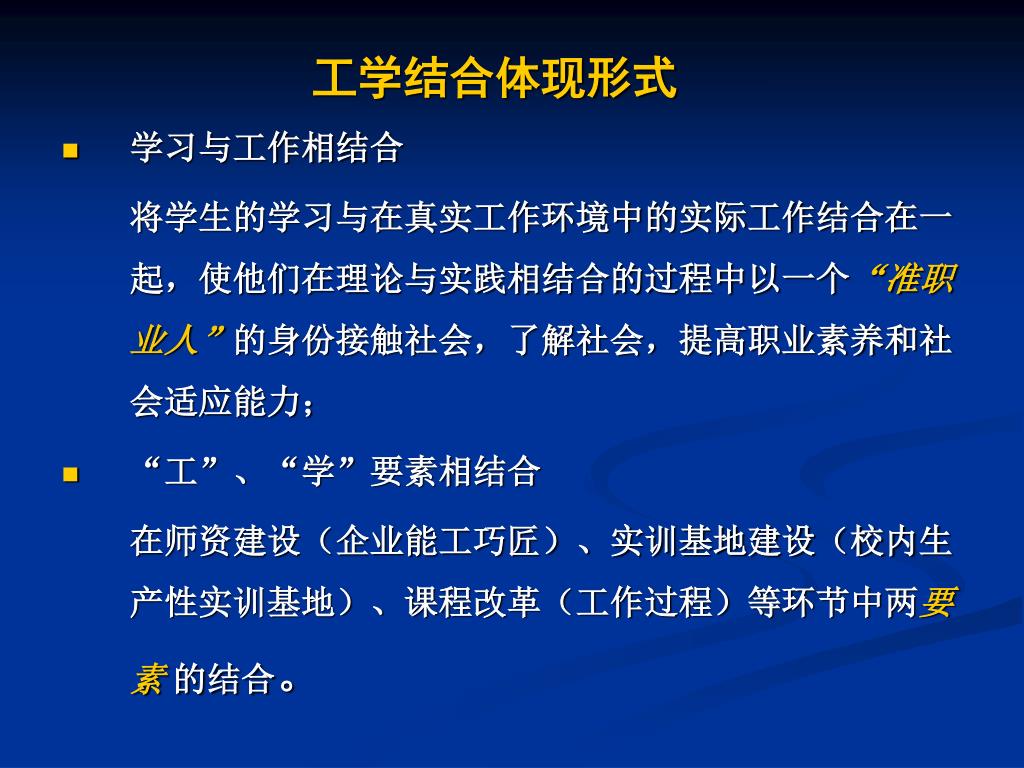 工学结合体现形式

学习与工作相结合

将学生的学习与在真实工作环境中的实际工作结合在一起，使他们在理论与实践相结合的过程中以一个“准职业人”的身份接触社会，了解社会，提高职业素养和社会适应能力；

“工”、“学”要素相结合

在师资建设（企业能工巧匠）、实训基地建设（校内生产性实训基地）、课程改革（工作过程）等环节中两要素的结合。